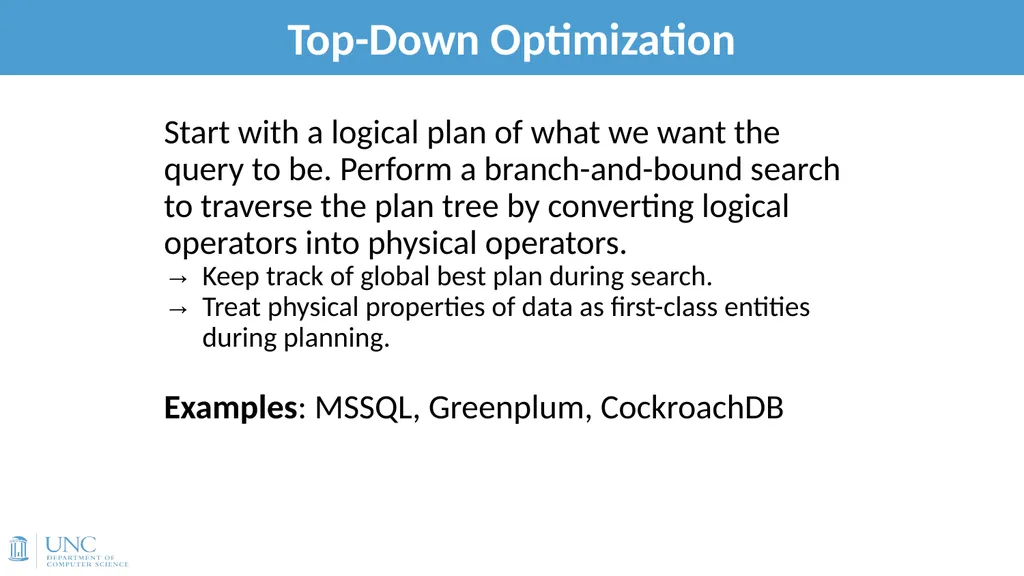 Top-Down Optimization

Start with a logical plan of what we want the query to be. Perform a branch-and-bound search to traverse the plan tree by converting logical operators into physical operators.
→ Keep track of global best plan during search.
→ Treat physical properties of data as first-class entities during planning.

**Examples**: MSSQL, Greenplum, CockroachDB

UNC
DEPARTMENT OF COMPUTER SCIENCE